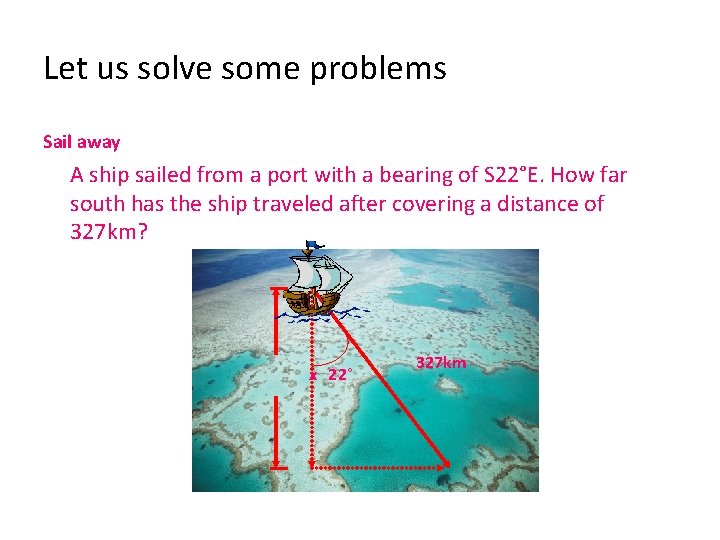 Let us solve some problems

Sail away

A ship sailed from a port with a bearing of S22°E. How far south has the ship traveled after covering a distance of 327km?

x

22°

327km